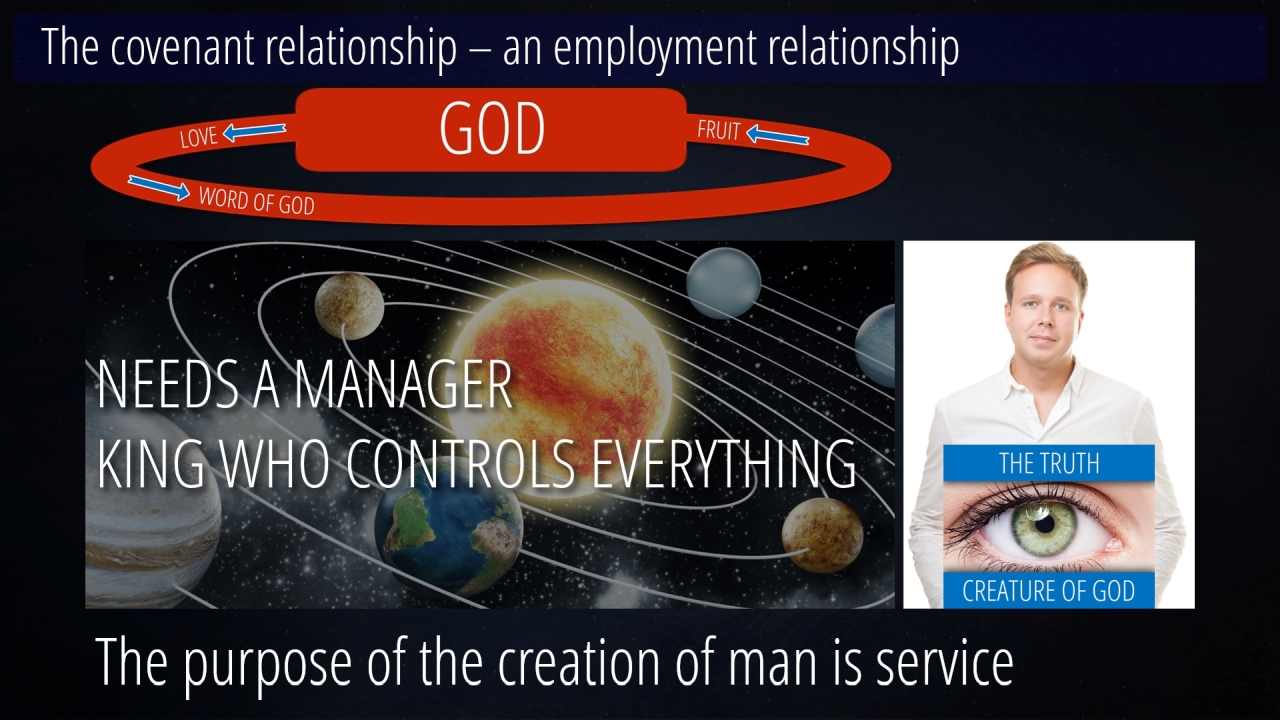 The covenant relationship – an employment relationship

LOVE

GOD

FRUIT

WORD OF GOD

NEEDS A MANAGER
KING WHO CONTROLS EVERYTHING

THE TRUTH

CREATURE OF GOD

The purpose of the creation of man is service